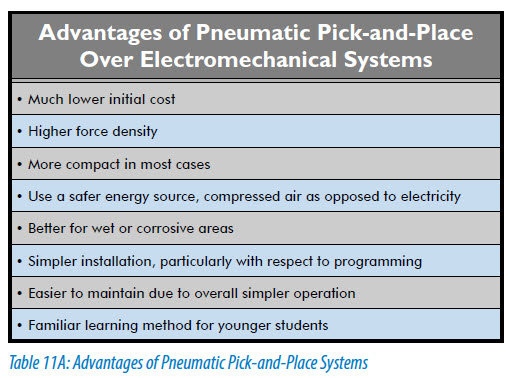 | Advantages of Pneumatic Pick-and-Place Over Electromechanical Systems |
|---|
| • Much lower initial cost |
| • Higher force density |
| • More compact in most cases |
| • Use a safer energy source, compressed air as opposed to electricity |
| • Better for wet or corrosive areas |
| • Simpler installation, particularly with respect to programming |
| • Easier to maintain due to overall simpler operation |
| • Familiar learning method for younger students |

Table 11A: Advantages of Pneumatic Pick-and-Place Systems